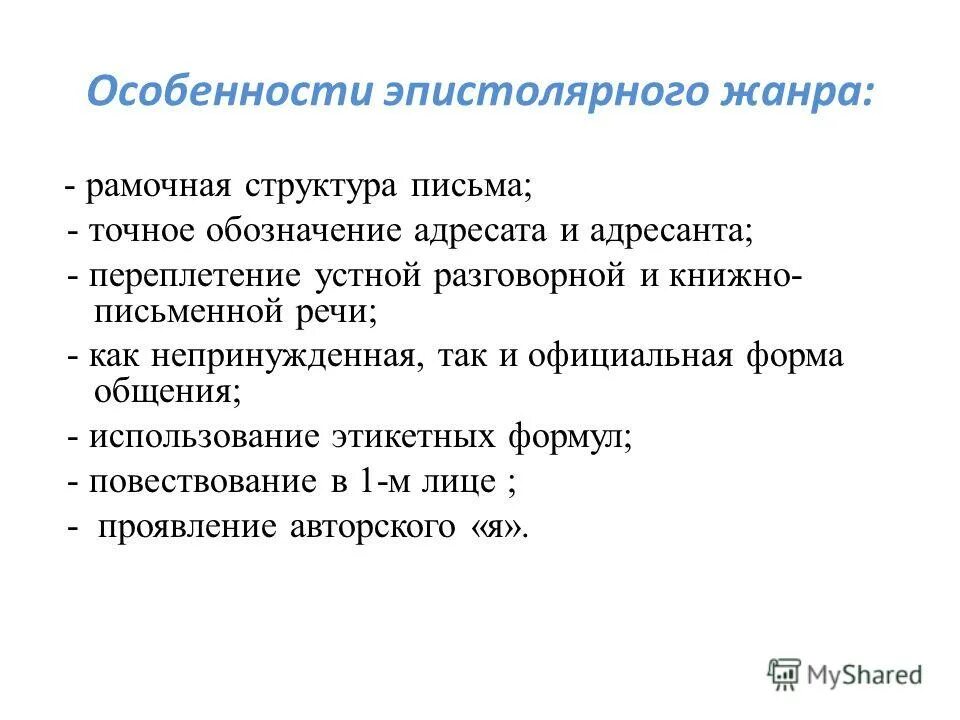 Особенности эпистолярного жанра:

- рамочная структура письма;
- точное обозначение адресата и адресанта;
- переплетение устной разговорной и книжно-письменной речи;
- как непринужденная, так и официальная форма общения;
- использование этикетных формул;
- повествование в 1-м лице ;
- проявление авторского «я».

MyShared